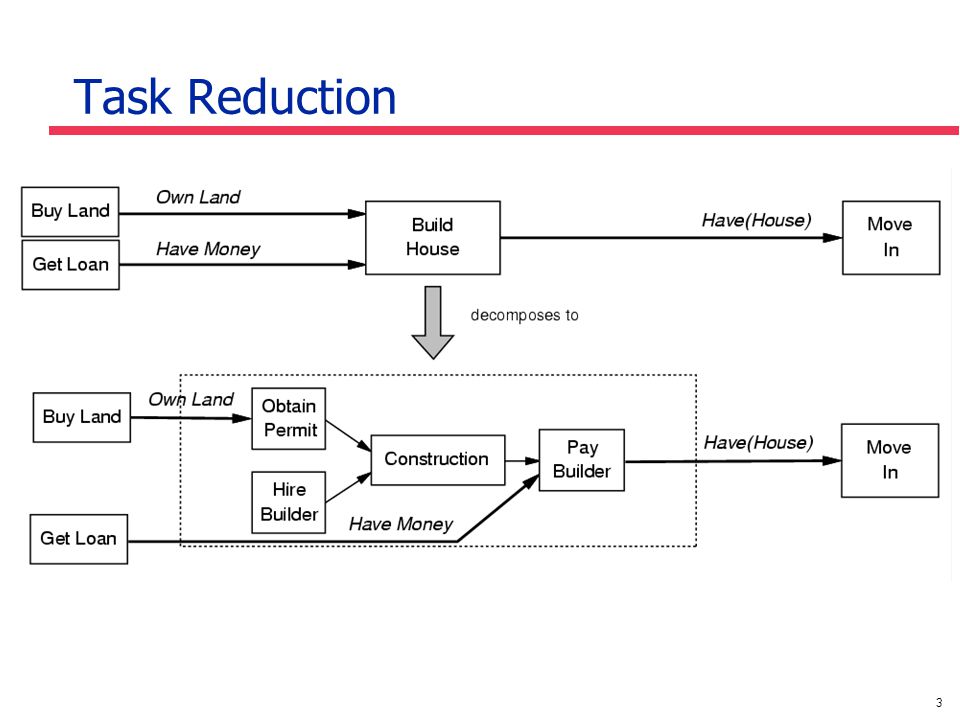 Task Reduction

Buy Land

Own Land

Get Loan

Have Money

Build House

Have(House)

Move In

decomposes to

Buy Land

Own Land

Obtain Permit

Hire Builder

Construction

Pay Builder

Have(House)

Move In

Get Loan

Have Money

3